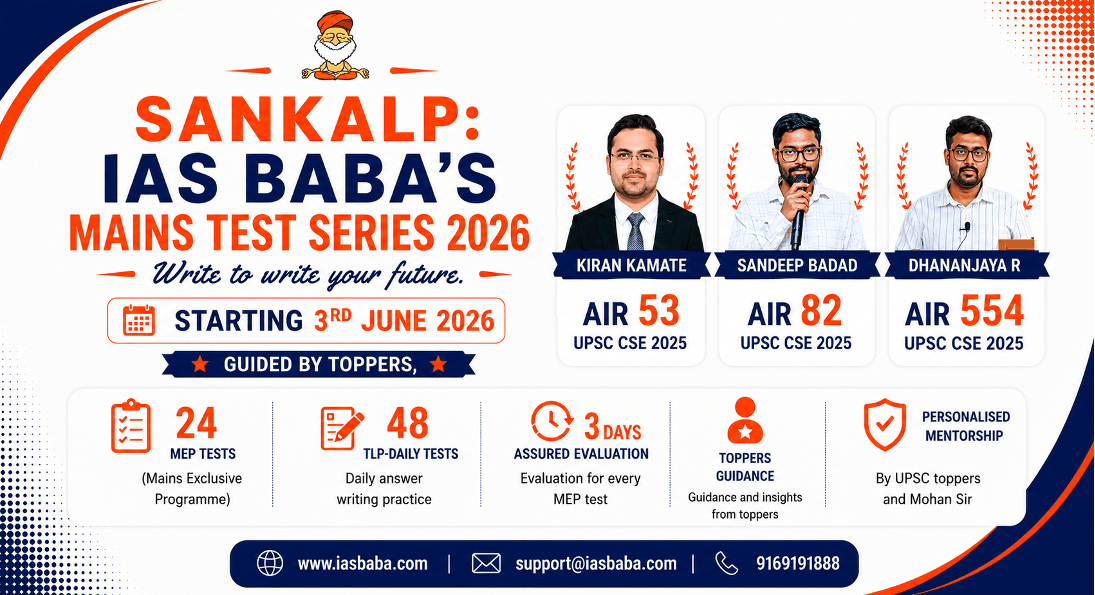 SANKALP:
IAS BABA'S
MAINS TEST SERIES 2026
Write to write your future.

STARTING 3RD JUNE 2026

GUIDED BY TOPPERS,

KIRAN KAMATE
AIR 53
UPSC CSE 2025

SANDEEP BADAD
AIR 82
UPSC CSE 2025

DHANANJAYA R
AIR 554
UPSC CSE 2025

24
MEP TESTS
(Mains Exclusive Programme)

48
TLP-DAILY TESTS
Daily answer writing practice

3 DAYS
ASSURED EVALUATION
Evaluation for every MEP test

TOPPERS GUIDANCE
Guidance and insights from toppers

PERSONALISED MENTORSHIP
By UPSC toppers and Mohan Sir

www.iasbaba.com | support@iasbaba.com | 9169191888